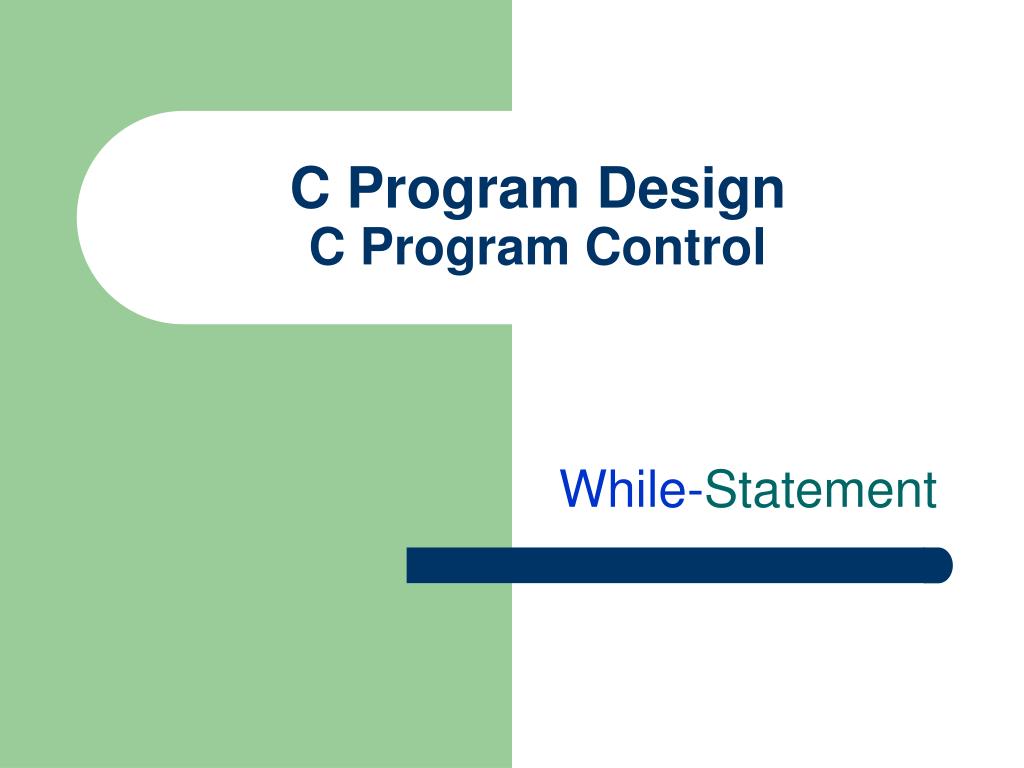 C Program Design
C Program Control

While-Statement